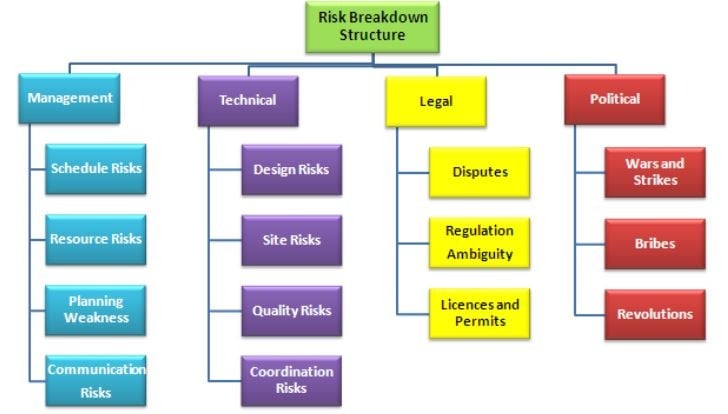 Risk Breakdown Structure

Management

Schedule Risks

Resource Risks

Planning Weakness

Communication Risks

Technical

Design Risks

Site Risks

Quality Risks

Coordination Risks

Legal

Disputes

Regulation Ambiguity

Licences and Permits

Political

Wars and Strikes

Bribes

Revolutions